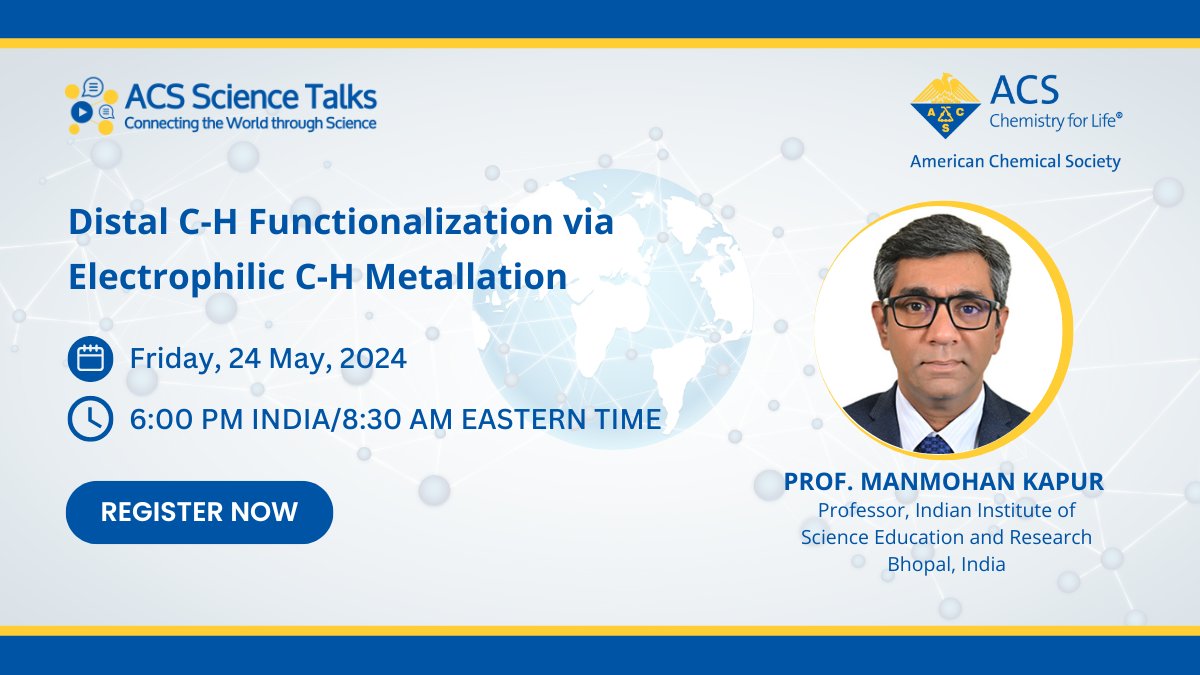 ACS Science Talks
Connecting the World through Science

ACS
Chemistry for Life®
American Chemical Society

Distal C-H Functionalization via Electrophilic C-H Metallation

Friday, 24 May, 2024

6:00 PM INDIA/8:30 AM EASTERN TIME

REGISTER NOW

PROF. MANMOHAN KAPUR
Professor, Indian Institute of Science Education and Research
Bhopal, India